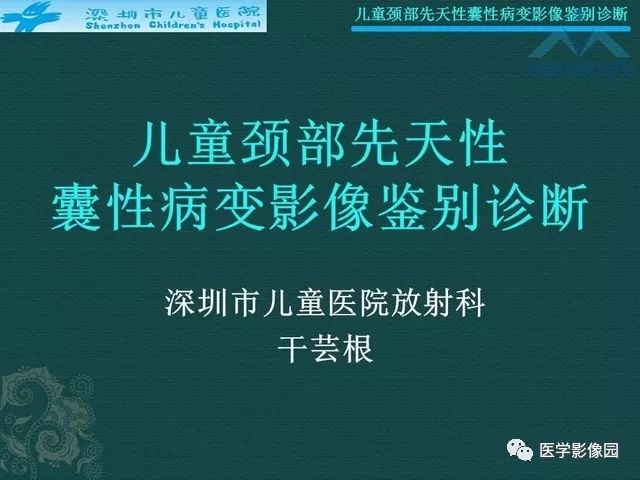 深圳市儿童医院
Shenzhen Children's Hospital

儿童颈部先天性囊性病变影像鉴别诊断

儿童颈部先天性
囊性病变影像鉴别诊断

深圳市儿童医院放射科
干芸根

医学影像园